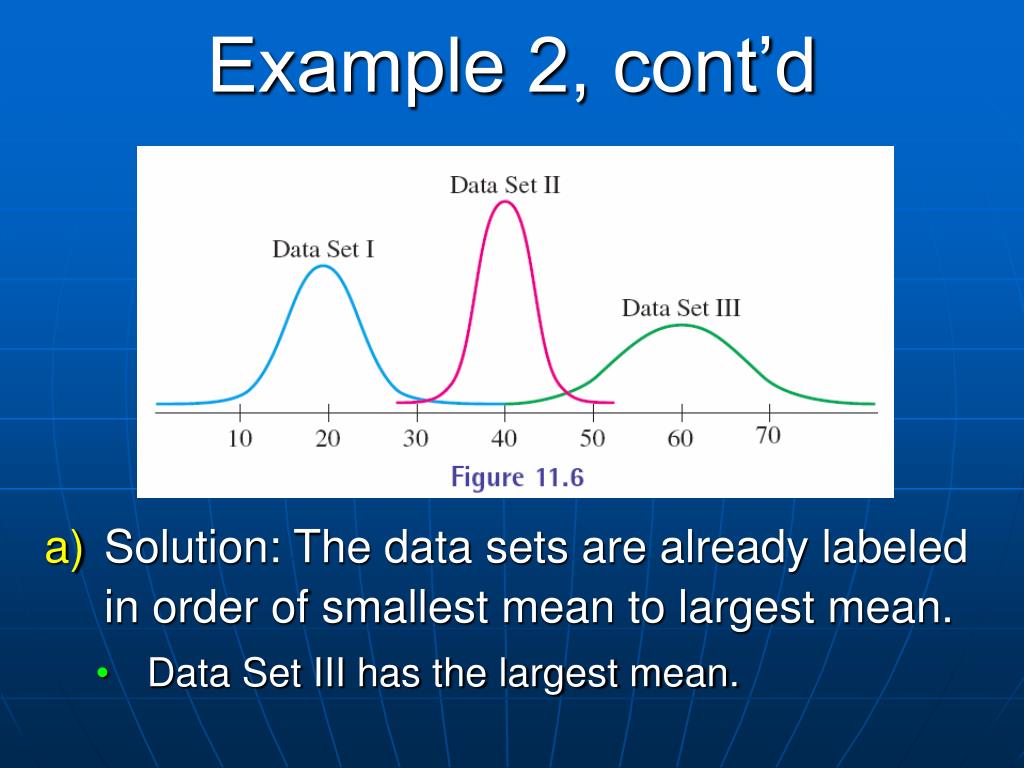 Example 2, cont’d

Data Set II

Data Set I

Data Set III

10 20 30 40 50 60 70

Figure 11.6

a) Solution: The data sets are already labeled in order of smallest mean to largest mean.

• Data Set III has the largest mean.